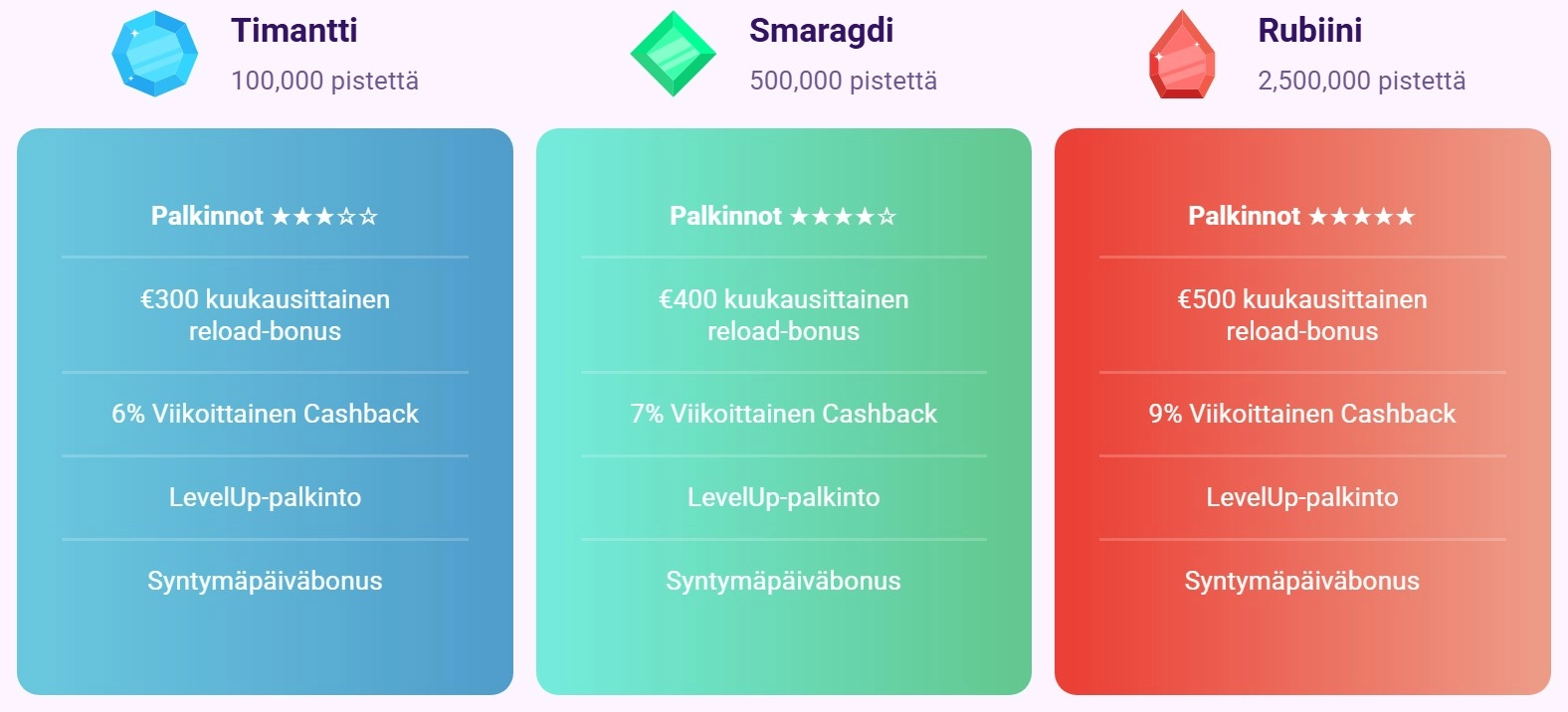 Timantti
100,000 pistettä

Palkinnot ★★★☆☆

€300 kuukausittainen reload-bonus

6% Viikoittainen Cashback

LevelUp-palkinto

Syntymäpäiväbonus

Smaragdi
500,000 pistettä

Palkinnot ★★★★☆

€400 kuukausittainen reload-bonus

7% Viikoittainen Cashback

LevelUp-palkinto

Syntymäpäiväbonus

Rubiini
2,500,000 pistettä

Palkinnot ★★★★★

€500 kuukausittainen reload-bonus

9% Viikoittainen Cashback

LevelUp-palkinto

Syntymäpäiväbonus